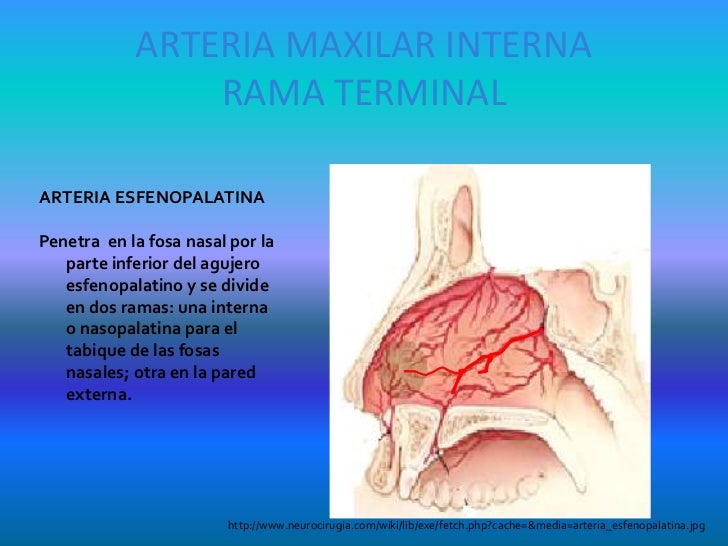 ARTERIA MAXILAR INTERNA
RAMA TERMINAL

ARTERIA ESFENOPALATINA

Penetra en la fosa nasal por la parte inferior del agujero esfenopalatino y se divide en dos ramas: una interna o nasopalatina para el tabique de las fosas nasales; otra en la pared externa.

http://www.neurocirugia.com/wiki/lib/exe/fetch.php?cache=&media=arteria_esfenopalatina.jpg